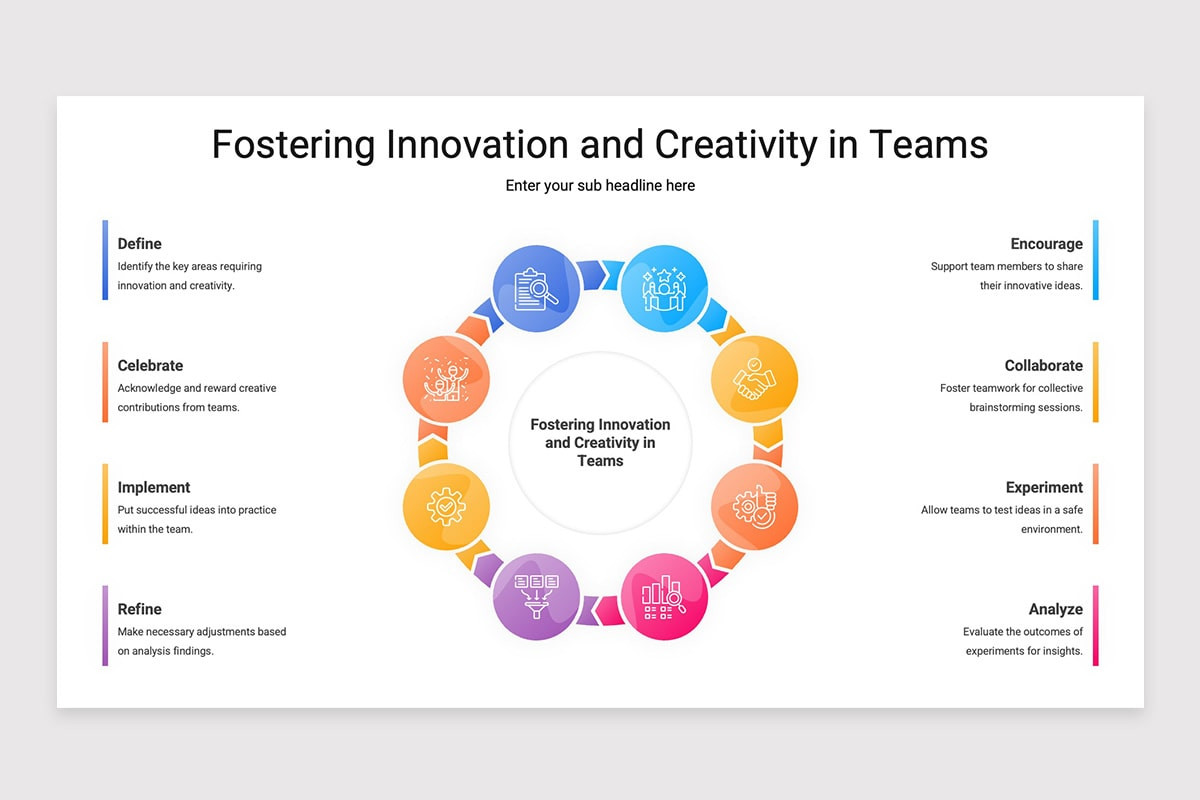 Fostering Innovation and Creativity in Teams

Enter your sub headline here

Define
Identify the key areas requiring innovation and creativity.

Celebrate
Acknowledge and reward creative contributions from teams.

Implement
Put successful ideas into practice within the team.

Refine
Make necessary adjustments based on analysis findings.

Fostering Innovation and Creativity in Teams

Encourage
Support team members to share their innovative ideas.

Collaborate
Foster teamwork for collective brainstorming sessions.

Experiment
Allow teams to test ideas in a safe environment.

Analyze
Evaluate the outcomes of experiments for insights.